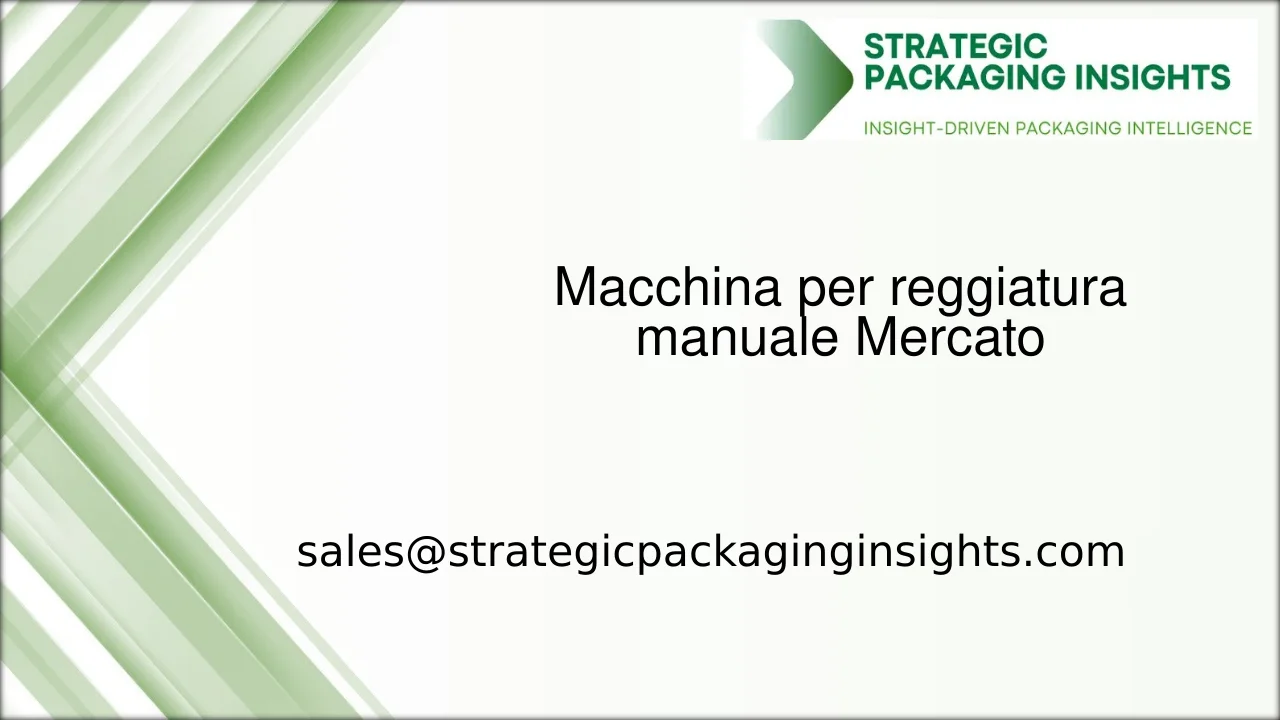 STRATEGIC PACKAGING INSIGHTS
INSIGHT-DRIVEN PACKAGING INTELLIGENCE

Macchina per reggiatura manuale Mercato

sales@strategicpackaginginsights.com